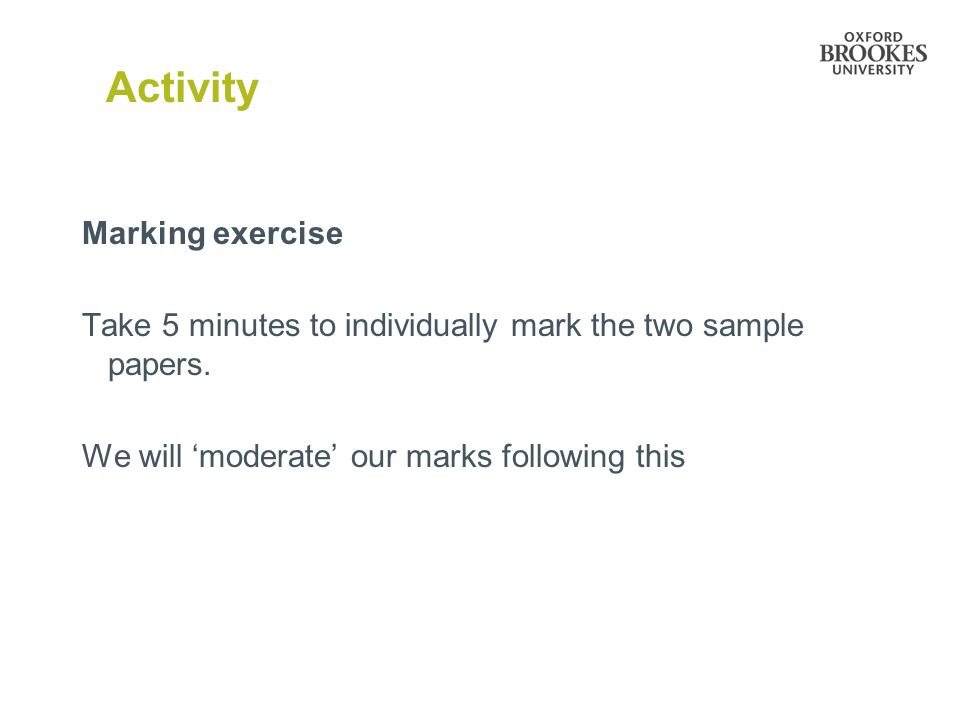 OXFORD
BROOKES
UNIVERSITY

Activity

Marking exercise

Take 5 minutes to individually mark the two sample papers.

We will ‘moderate’ our marks following this